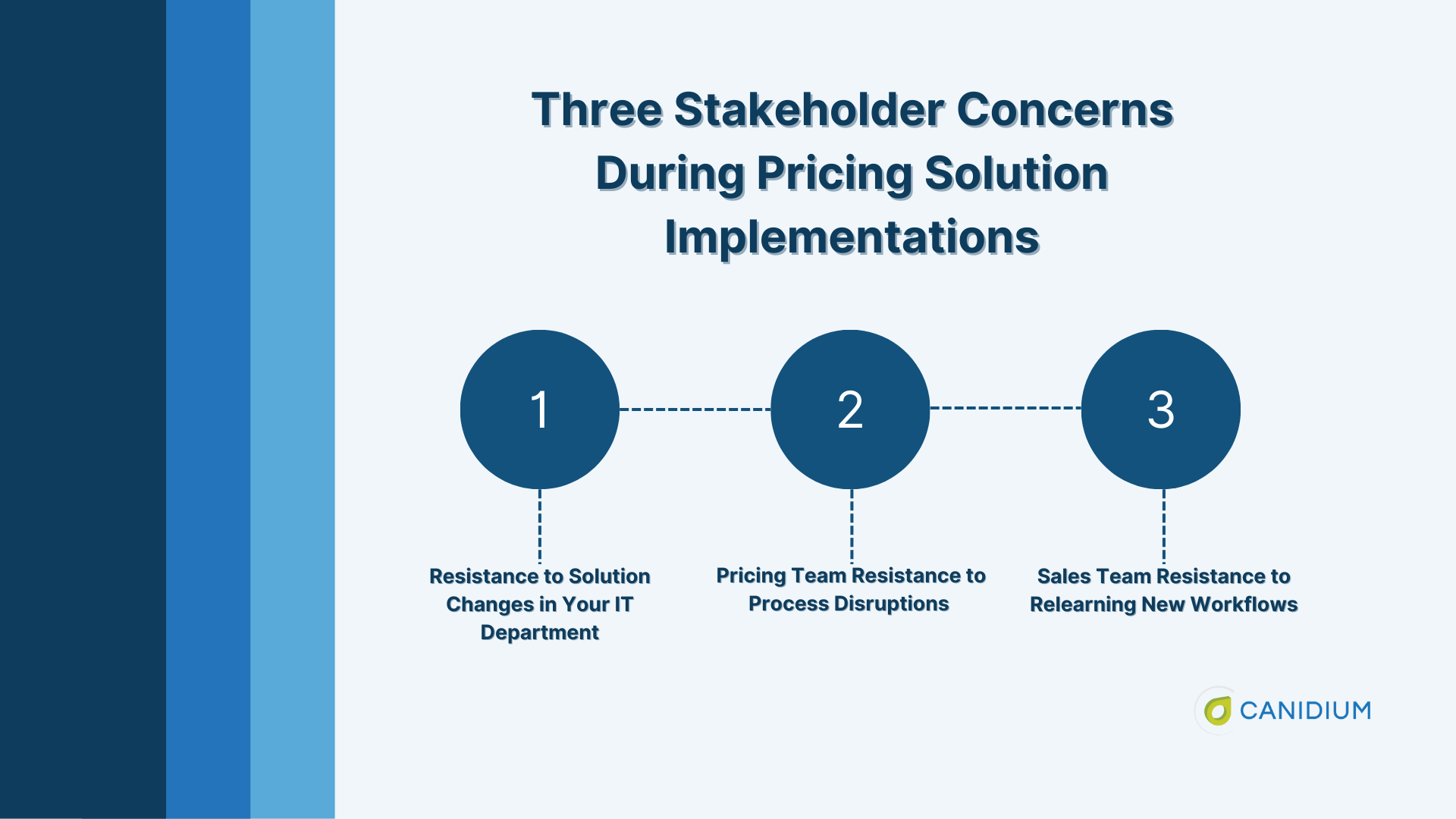 Three Stakeholder Concerns During Pricing Solution Implementations

1

2

3

Resistance to Solution Changes in Your IT Department

Pricing Team Resistance to Process Disruptions

Sales Team Resistance to Relearning New Workflows

CANIDIUM